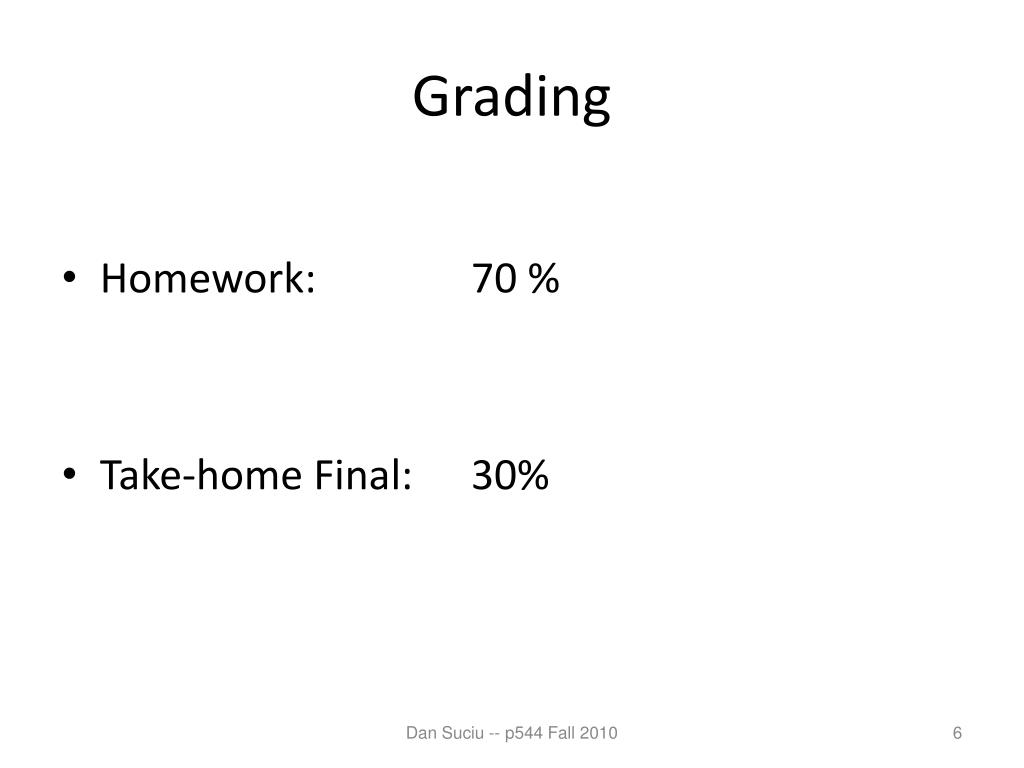 Grading

• Homework: 70 %

• Take-home Final: 30%

Dan Suciu -- p544 Fall 2010

6